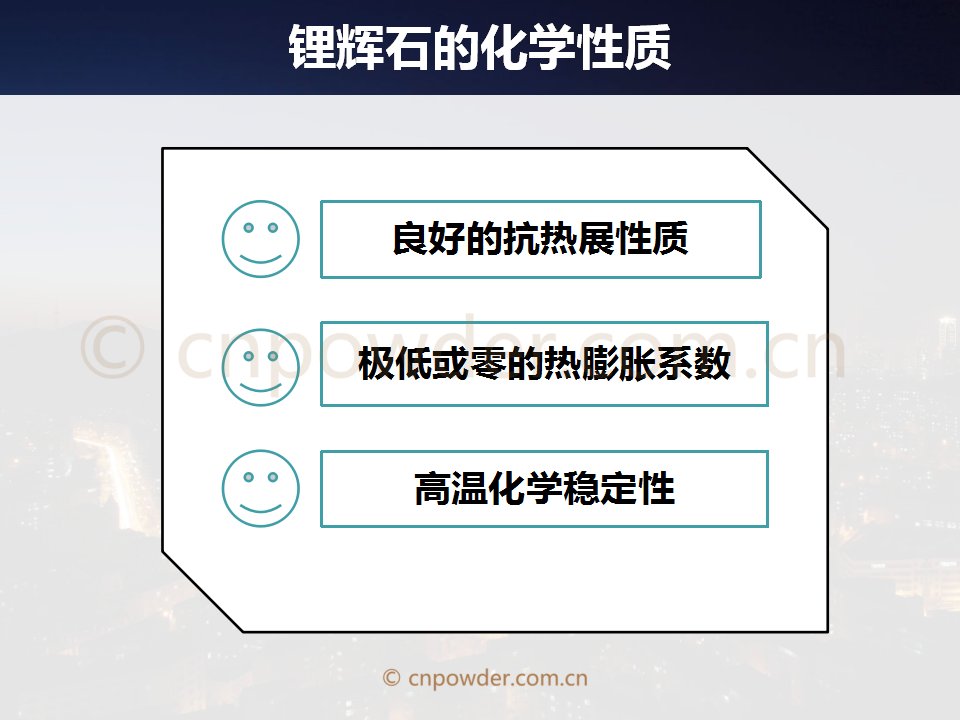 锂辉石的化学性质

良好的抗热展性质

© cnpowder.com.cn

极低或零的热膨胀系数

高温化学稳定性

© cnpowder.com.cn